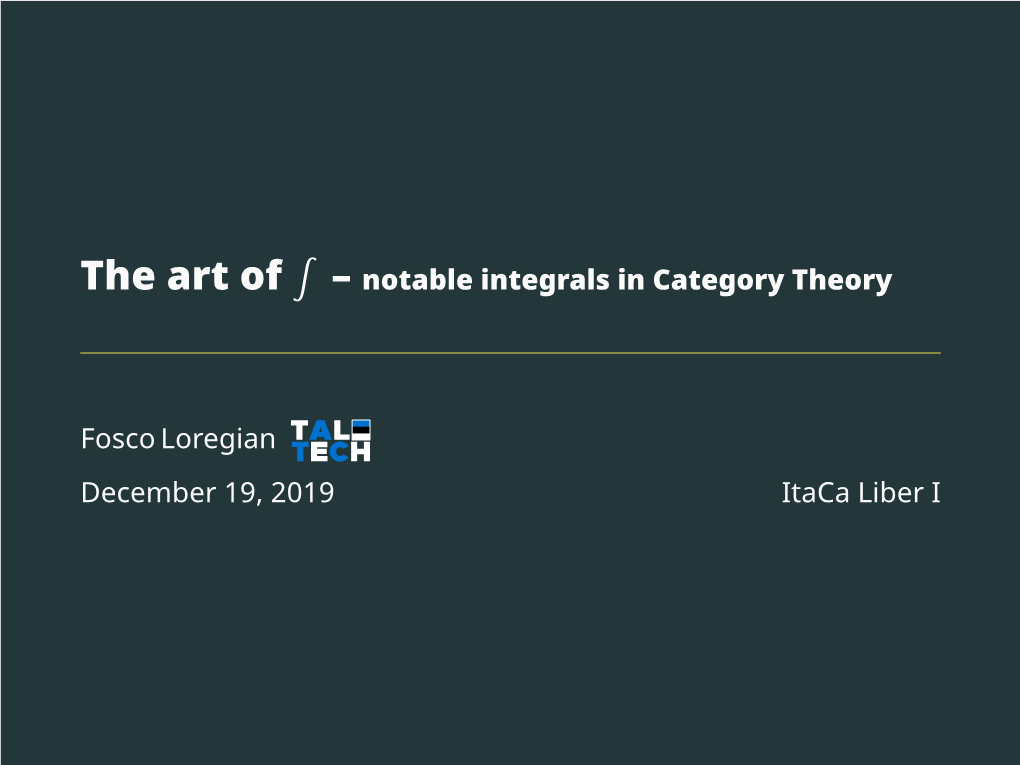 The art of $\int$ – notable integrals in Category Theory

Fosco Loregian TAL TECH

December 19, 2019

ItaCa Liber I